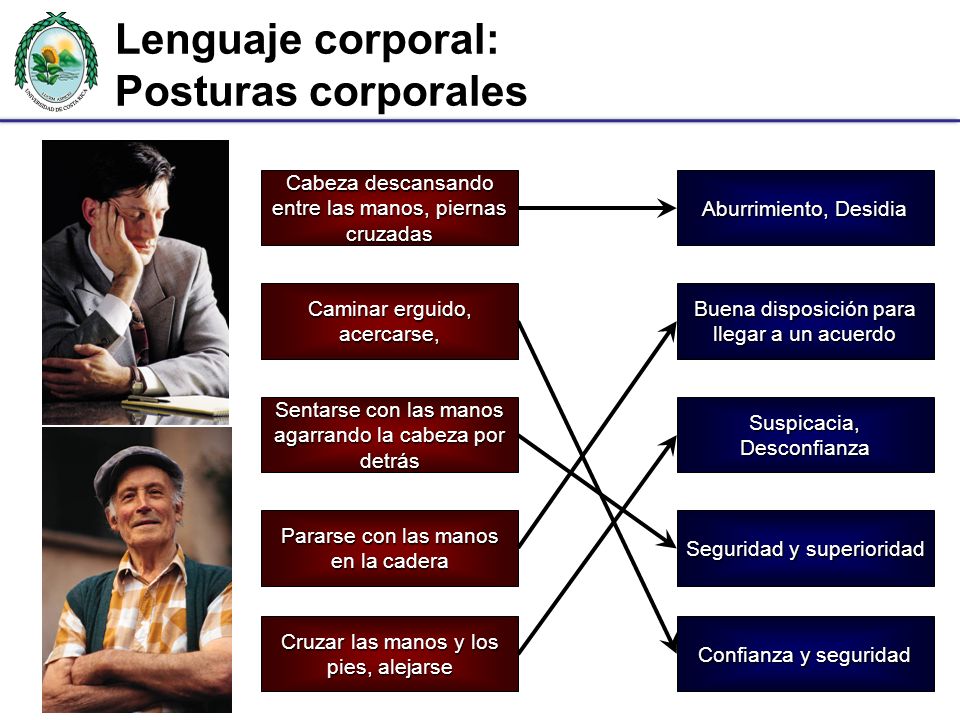 UNIVERSIDAD DE COSTA RICA

Lenguaje corporal:
Posturas corporales

Cabeza descansando entre las manos, piernas cruzadas

Caminar erguido, acercarse,

Sentarse con las manos agarrando la cabeza por detrás

Pararse con las manos en la cadera

Cruzar las manos y los pies, alejarse

Aburrimiento, Desidia

Buena disposición para llegar a un acuerdo

Suspicacia, Desconfianza

Seguridad y superioridad

Confianza y seguridad